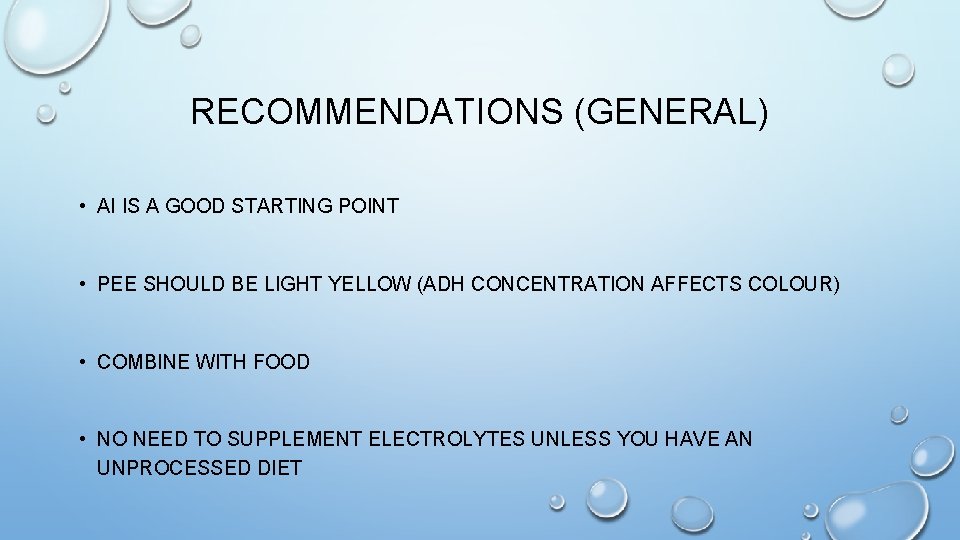 RECOMMENDATIONS (GENERAL)

• AI IS A GOOD STARTING POINT

• PEE SHOULD BE LIGHT YELLOW (ADH CONCENTRATION AFFECTS COLOUR)

• COMBINE WITH FOOD

• NO NEED TO SUPPLEMENT ELECTROLYTES UNLESS YOU HAVE AN UNPROCESSED DIET